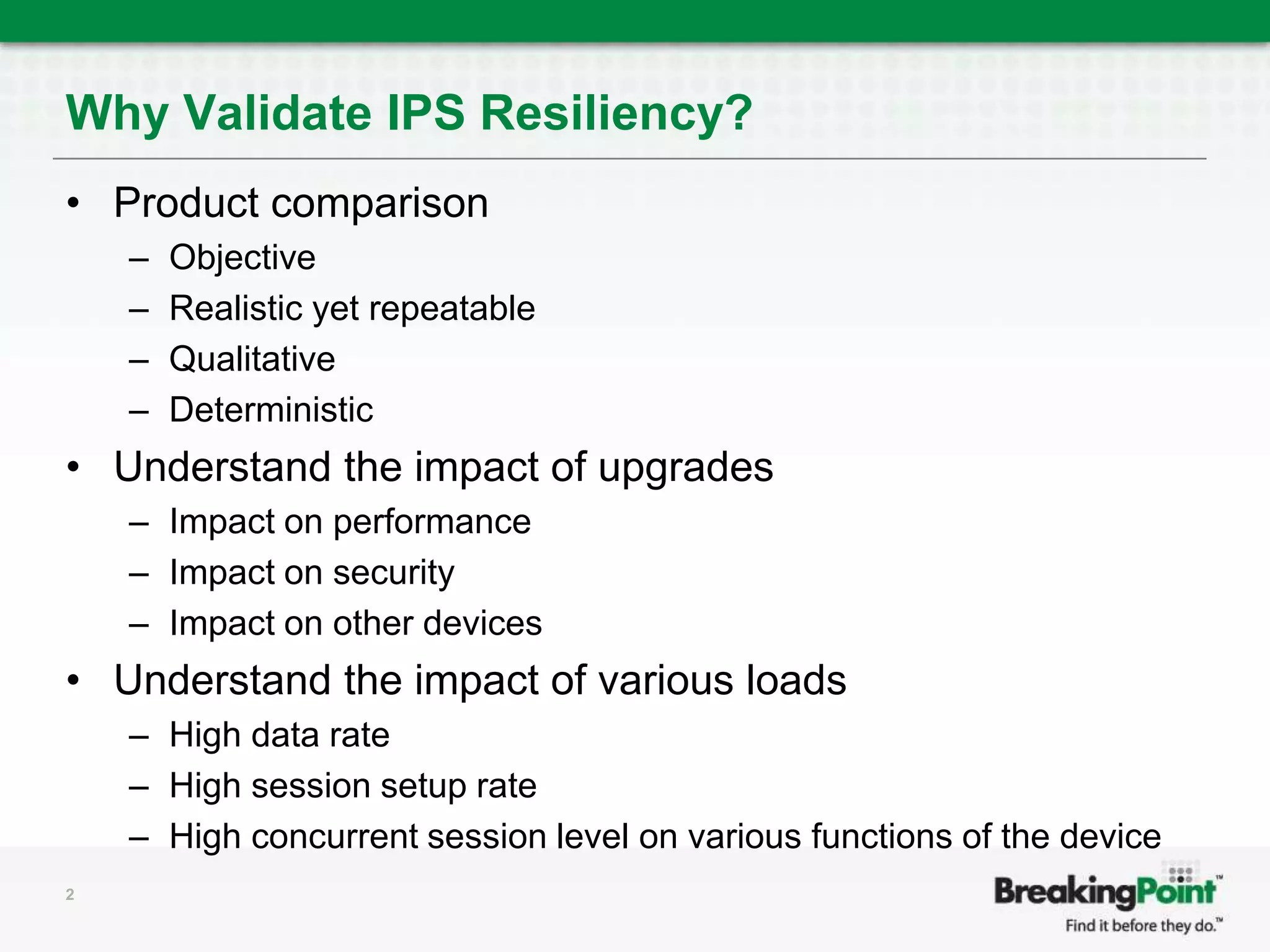 Why Validate IPS Resiliency?

• Product comparison
  – Objective
  – Realistic yet repeatable
  – Qualitative
  – Deterministic
• Understand the impact of upgrades
  – Impact on performance
  – Impact on security
  – Impact on other devices
• Understand the impact of various loads
  – High data rate
  – High session setup rate
  – High concurrent session level on various functions of the device

2

BreakingPoint™
Find it before they do.™